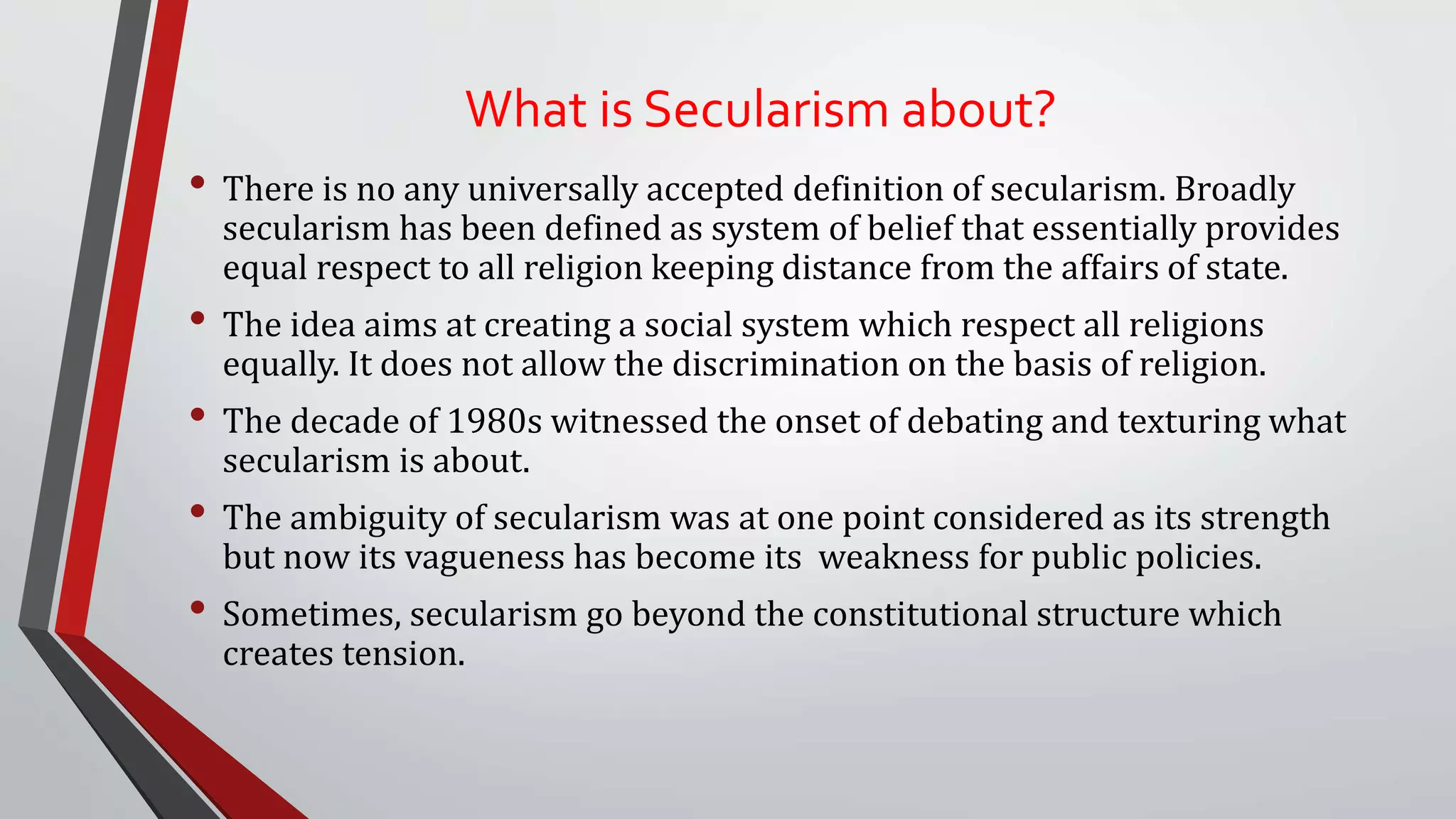 What is Secularism about?

• There is no any universally accepted definition of secularism. Broadly secularism has been defined as system of belief that essentially provides equal respect to all religion keeping distance from the affairs of state.

• The idea aims at creating a social system which respect all religions equally. It does not allow the discrimination on the basis of religion.

• The decade of 1980s witnessed the onset of debating and texturing what secularism is about.

• The ambiguity of secularism was at one point considered as its strength but now its vagueness has become its weakness for public policies.

• Sometimes, secularism go beyond the constitutional structure which creates tension.